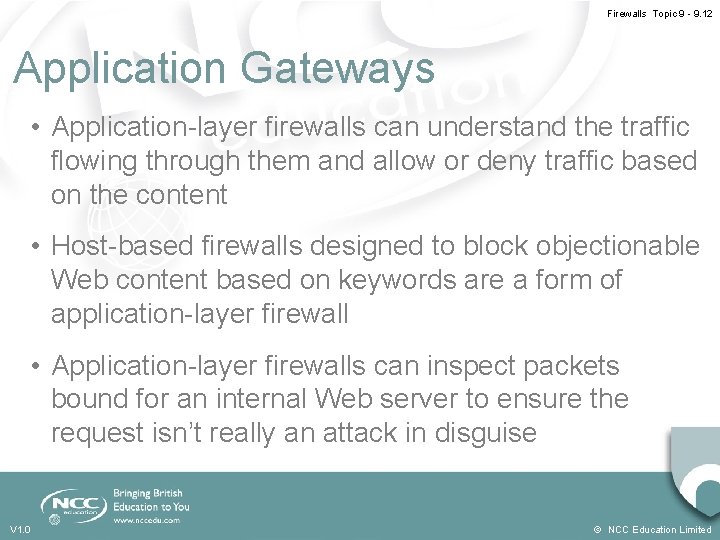 Firewalls Topic 9 - 9.12

Application Gateways

• Application-layer firewalls can understand the traffic flowing through them and allow or deny traffic based on the content

• Host-based firewalls designed to block objectionable Web content based on keywords are a form of application-layer firewall

• Application-layer firewalls can inspect packets bound for an internal Web server to ensure the request isn't really an attack in disguise

NCC education

Bringing British Education to You

www.nccedu.com

V1.0

© NCC Education Limited